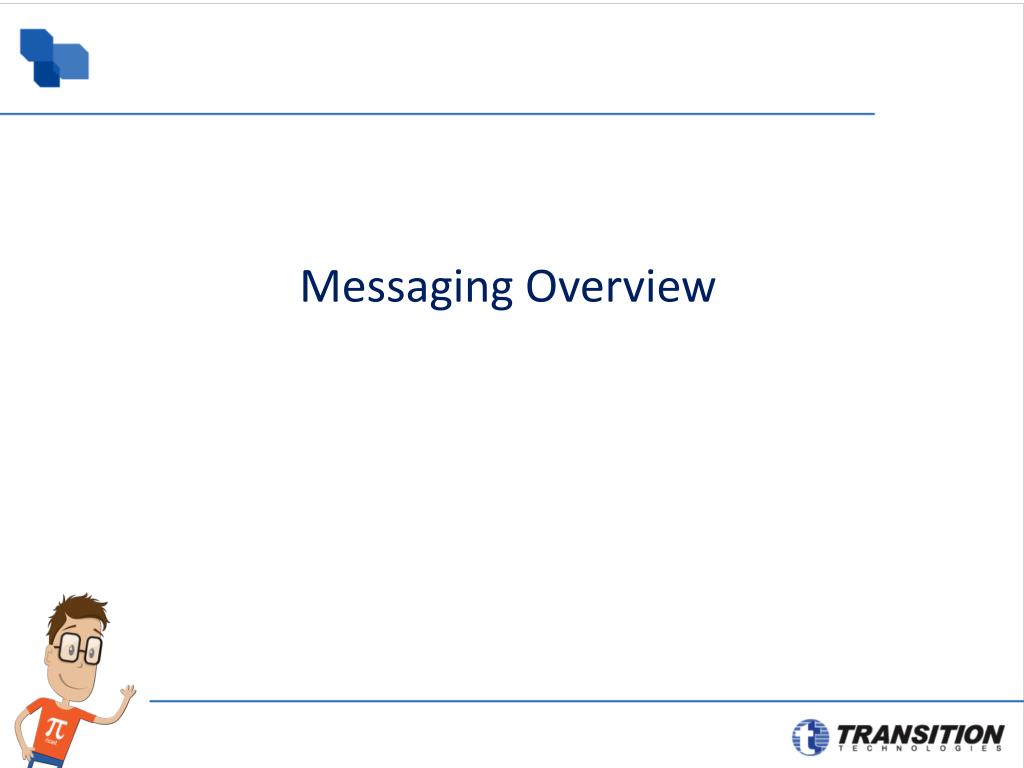 Messaging Overview

$\pi$

TRANSITION
TECHNOLOGIES